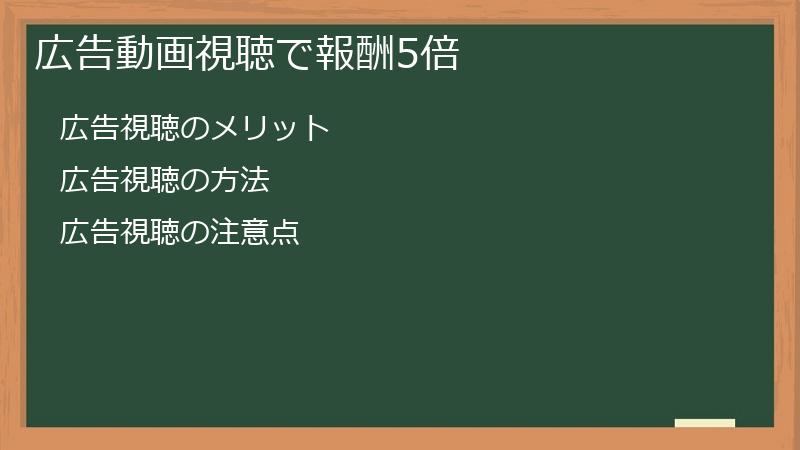 広告動画視聴で報酬5倍

広告視聴のメリット

広告視聴の方法

広告視聴の注意点